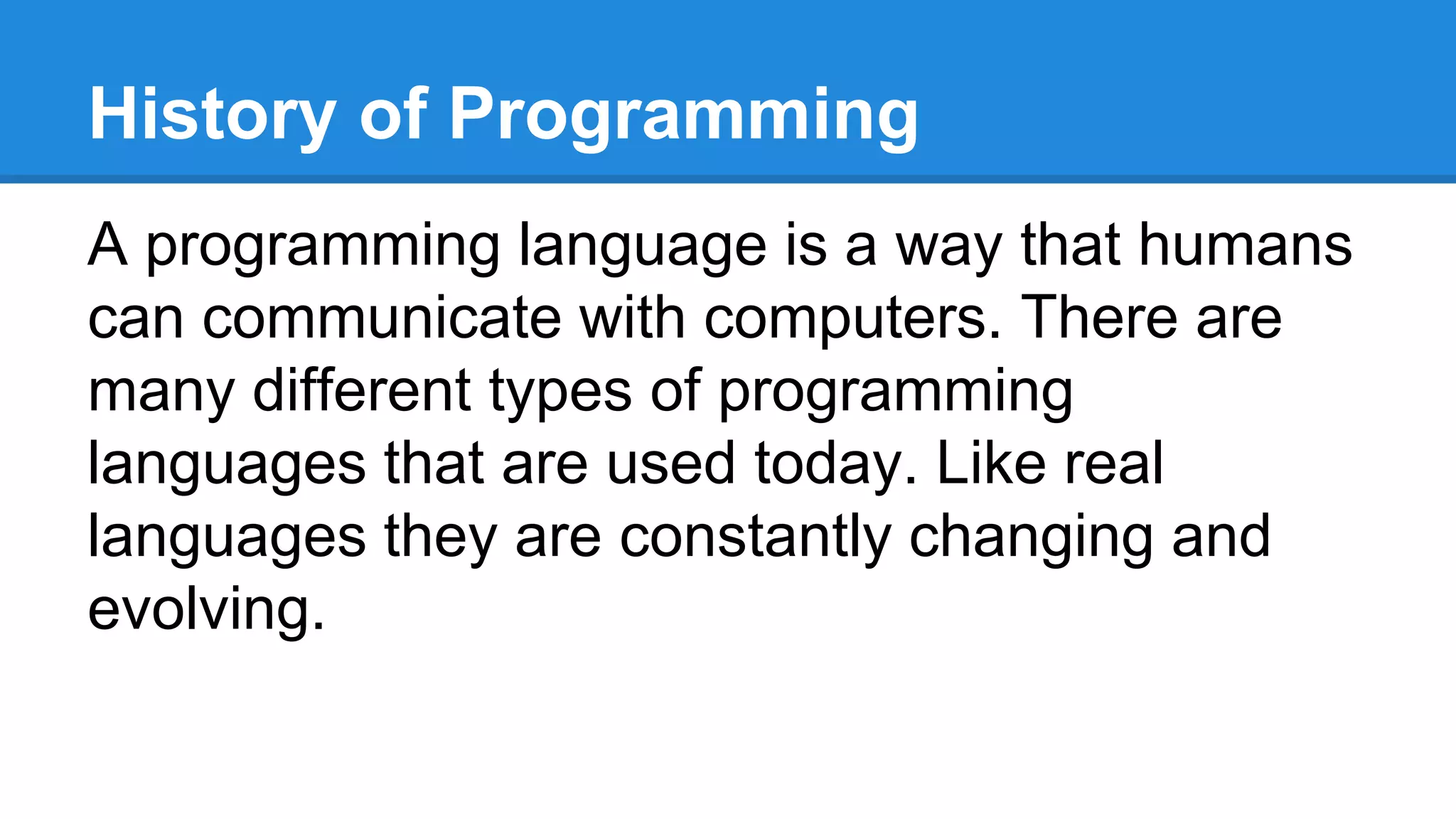 History of Programming

A programming language is a way that humans can communicate with computers. There are many different types of programming languages that are used today. Like real languages they are constantly changing and evolving.